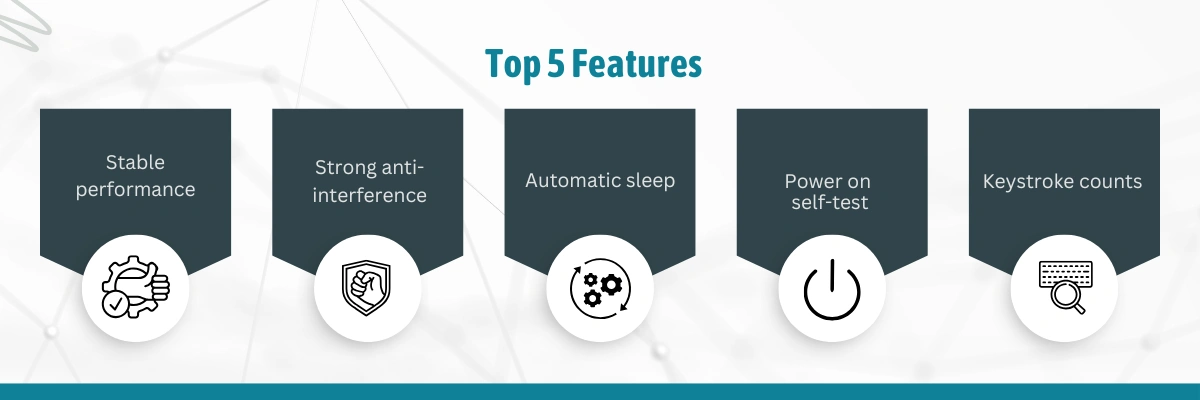 Top 5 Features

Stable performance

Strong anti-interference

Automatic sleep

Power on self-test

Keystroke counts